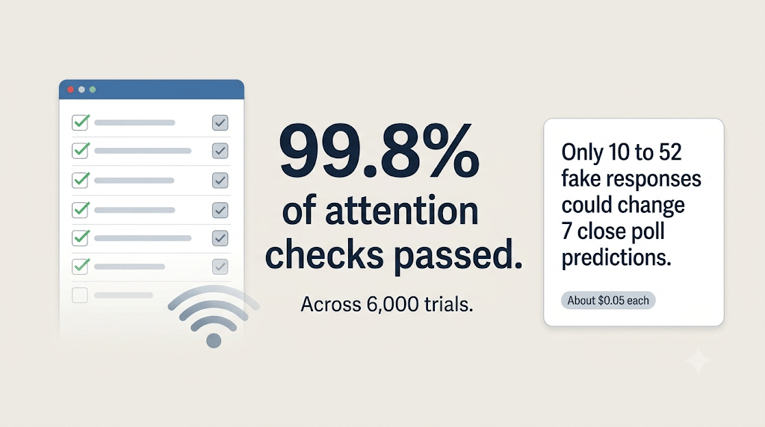 99.8%
of attention checks passed.

Across 6,000 trials.

Only 10 to 52 fake responses could change 7 close poll predictions.

About \$0.05 each